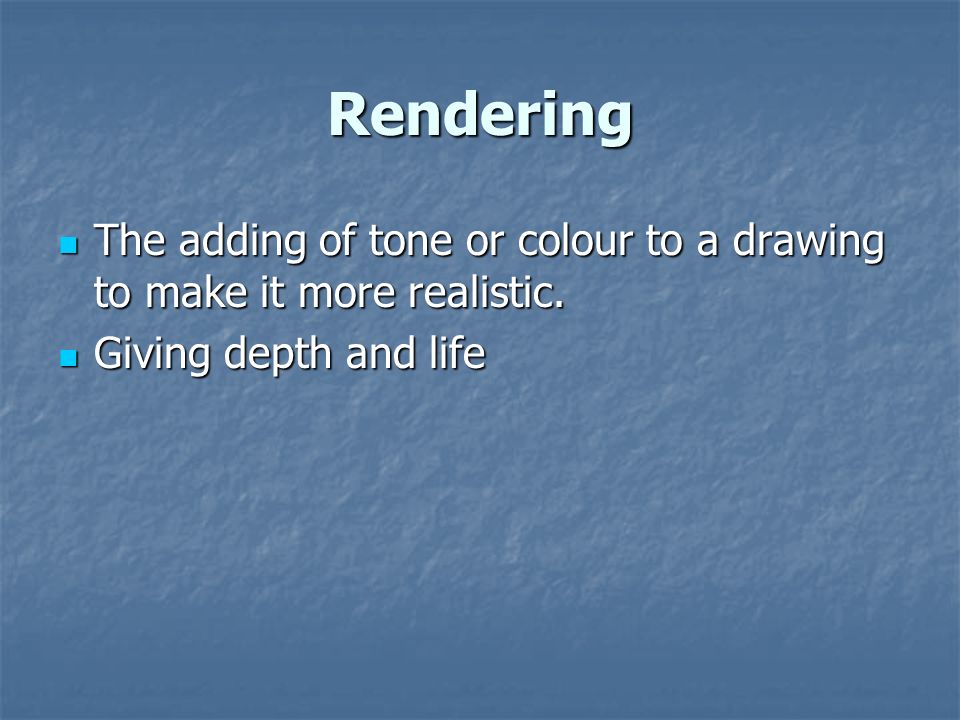 Rendering

- The adding of tone or colour to a drawing to make it more realistic.
- Giving depth and life